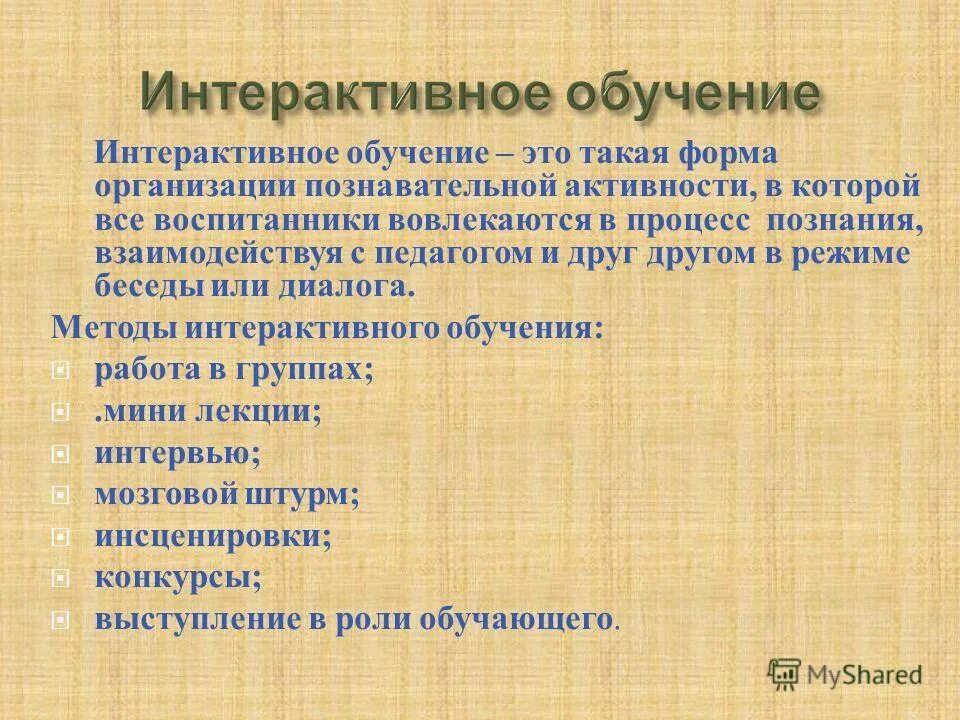 Интерактивное обучение

Интерактивное обучение – это такая форма организации познавательной активности, в которой все воспитанники вовлекаются в процесс познания, взаимодействуя с педагогом и друг другом в режиме беседы или диалога.

Методы интерактивного обучения:

работа в группах;

.мини лекции;

интервью;

мозговой штурм;

инсценировки;

конкурсы;

выступление в роли обучающего.

MyShared